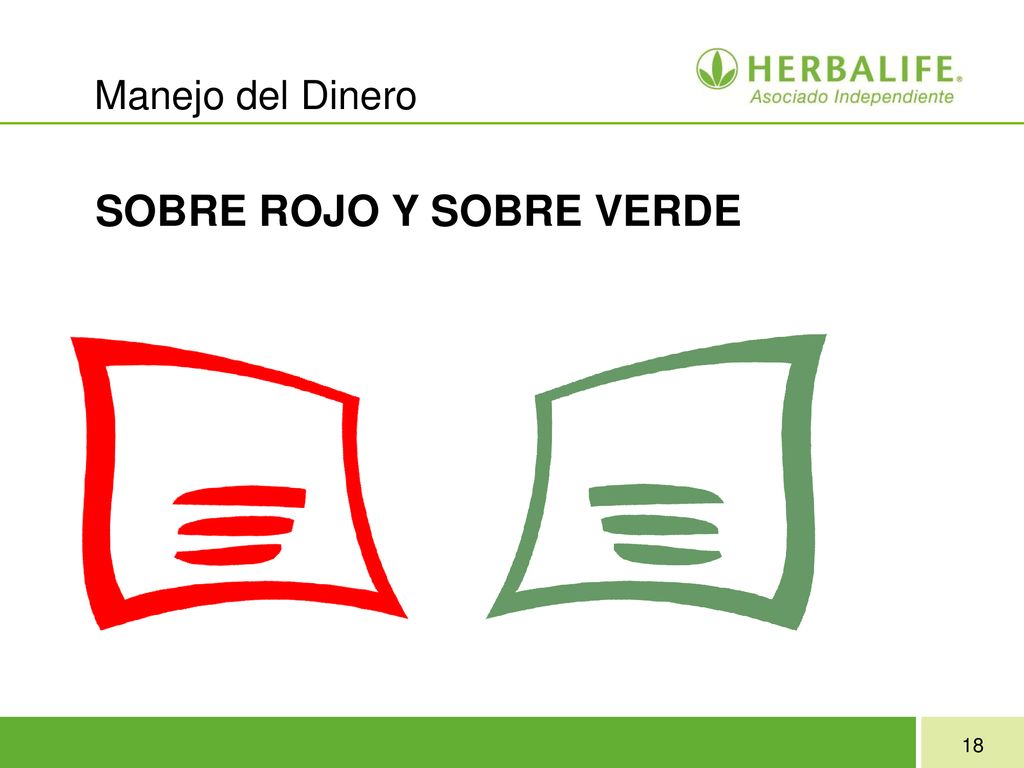 Manejo del Dinero

HERBALIFE®
Asociado Independiente

SOBRE ROJO Y SOBRE VERDE

18